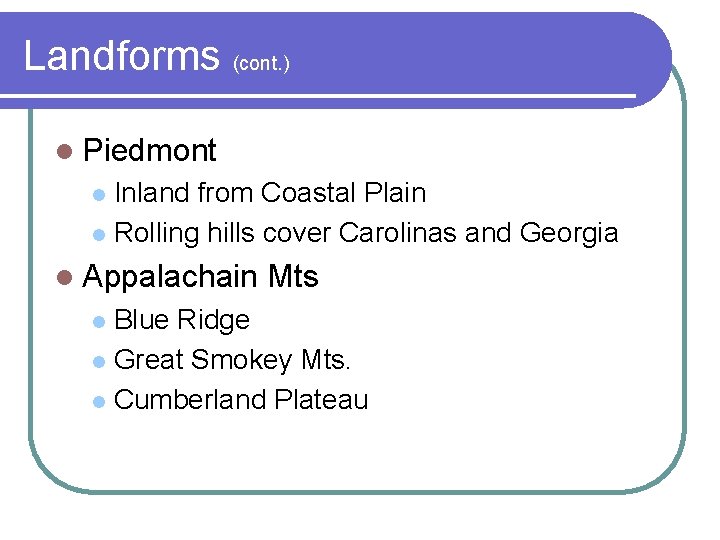 Landforms (cont.)

- Piedmont
  - Inland from Coastal Plain
  - Rolling hills cover Carolinas and Georgia
- Appalachain Mts
  - Blue Ridge
  - Great Smokey Mts.
  - Cumberland Plateau